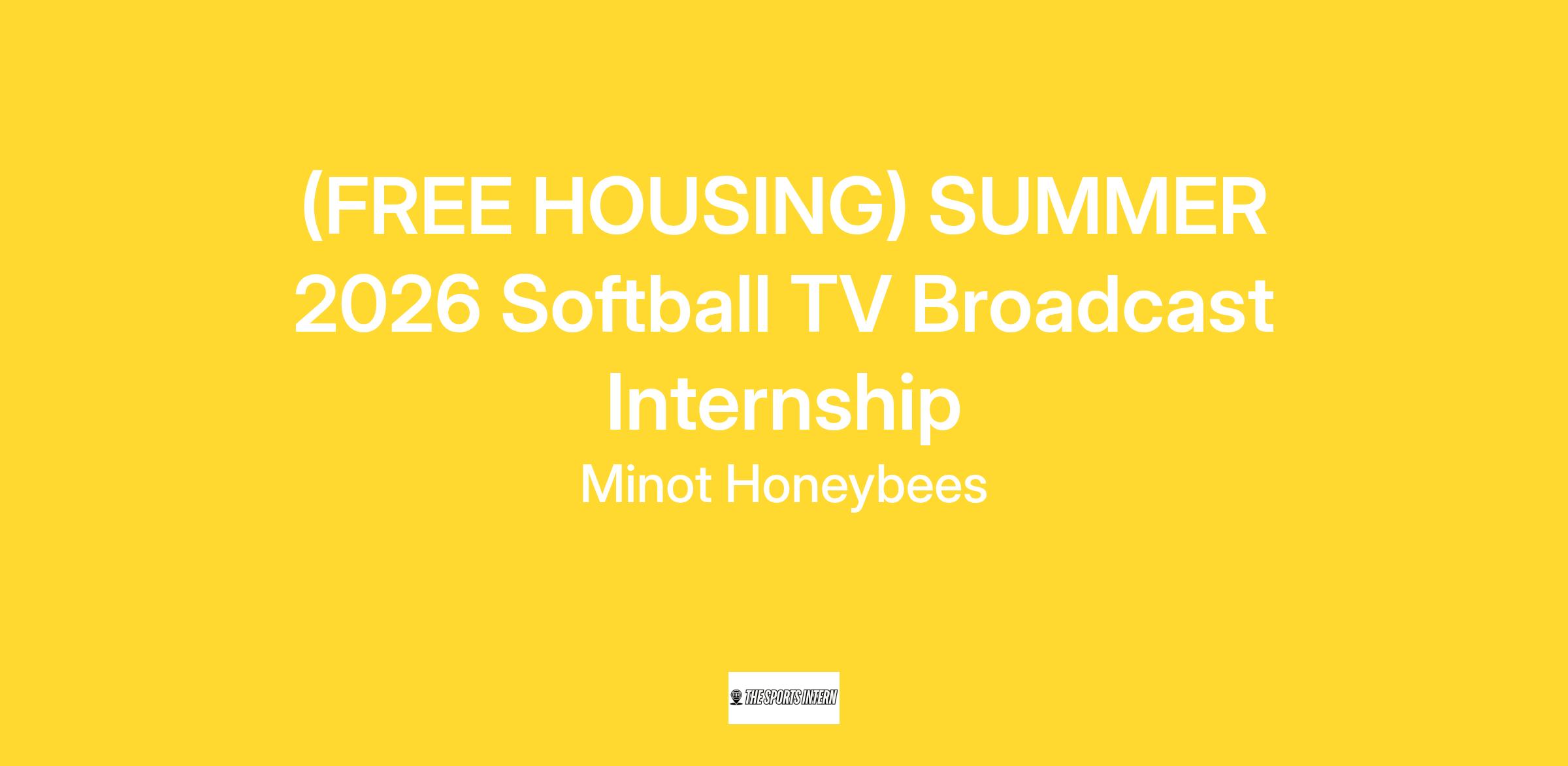 (FREE HOUSING) SUMMER 2026 Softball TV Broadcast Internship

Minot Honeybees

THE SPORTS INTERN